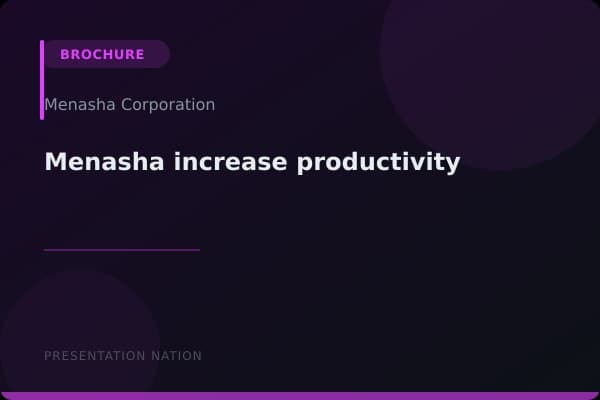 BROCHURE

Menasha Corporation

Menasha increase productivity

PRESENTATION NATION